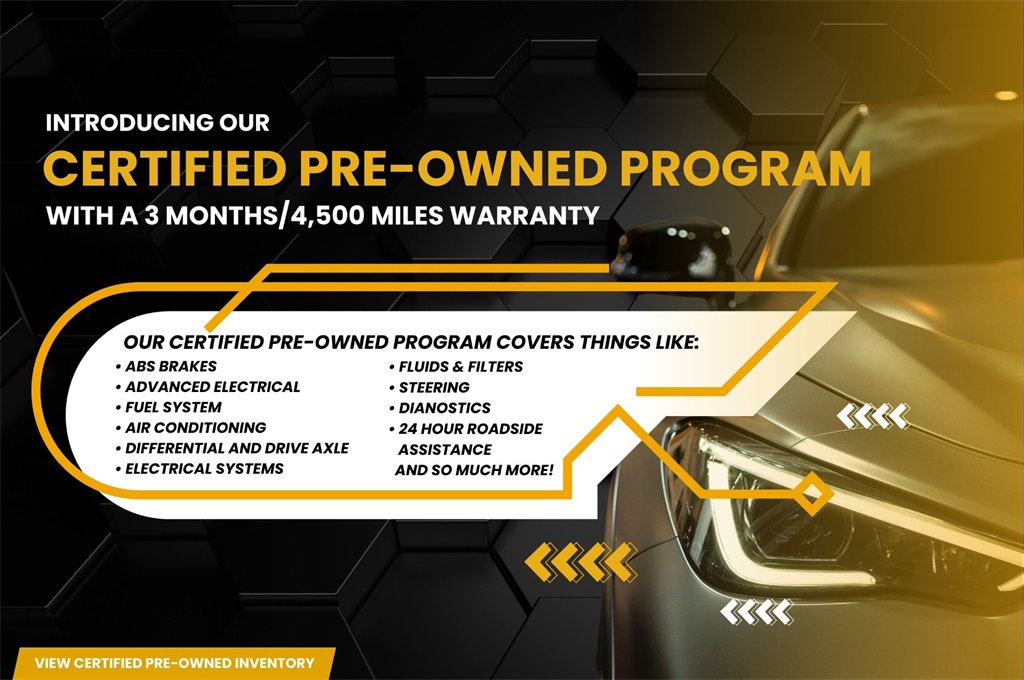 INTRODUCING OUR
CERTIFIED PRE-OWNED PROGRAM
WITH A 3 MONTHS/4,500 MILES WARRANTY

OUR CERTIFIED PRE-OWNED PROGRAM COVERS THINGS LIKE:

• ABS BRAKES
• ADVANCED ELECTRICAL
• FUEL SYSTEM
• AIR CONDITIONING
• DIFFERENTIAL AND DRIVE AXLE
• ELECTRICAL SYSTEMS

• FLUIDS & FILTERS
• STEERING
• DIANOSTICS
• 24 HOUR ROADSIDE ASSISTANCE
AND SO MUCH MORE!

VIEW CERTIFIED PRE-OWNED INVENTORY